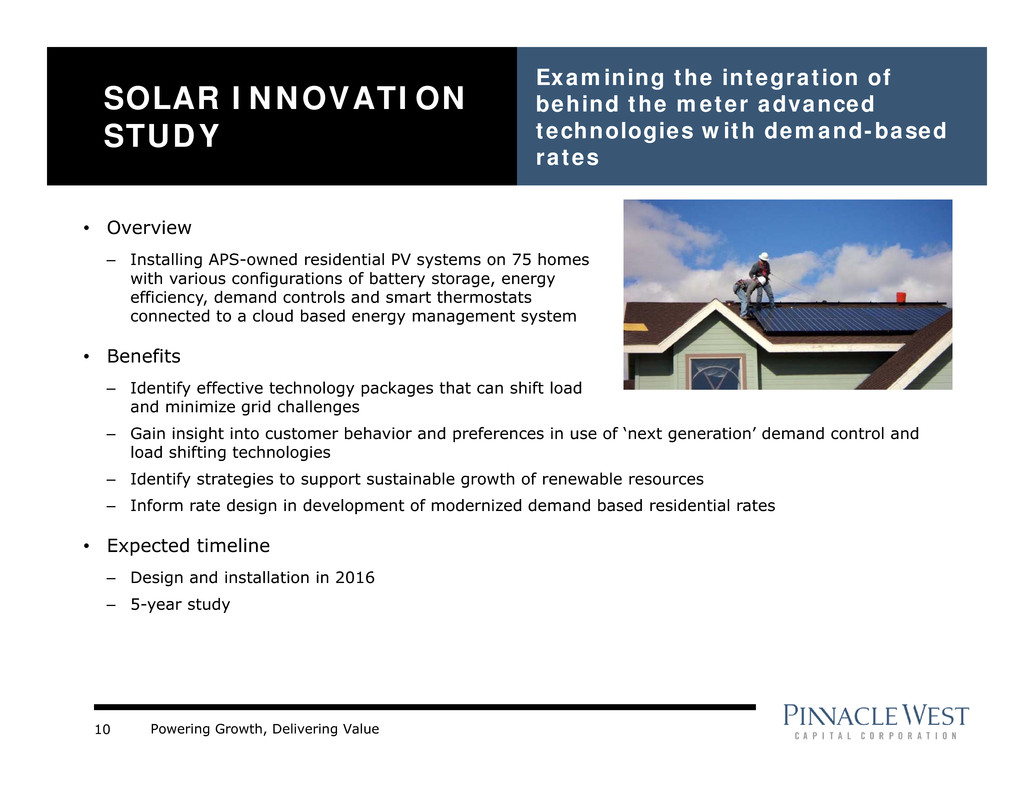 SOLAR INNOVATION STUDY

Examining the integration of behind the meter advanced technologies with demand-based rates

• Overview

– Installing APS-owned residential PV systems on 75 homes with various configurations of battery storage, energy efficiency, demand controls and smart thermostats connected to a cloud based energy management system

• Benefits

– Identify effective technology packages that can shift load and minimize grid challenges

– Gain insight into customer behavior and preferences in use of ‘next generation’ demand control and load shifting technologies

– Identify strategies to support sustainable growth of renewable resources

– Inform rate design in development of modernized demand based residential rates

• Expected timeline

– Design and installation in 2016

– 5-year study

10 Powering Growth, Delivering Value

PINNACLE WEST
CAPITAL CORPORATION